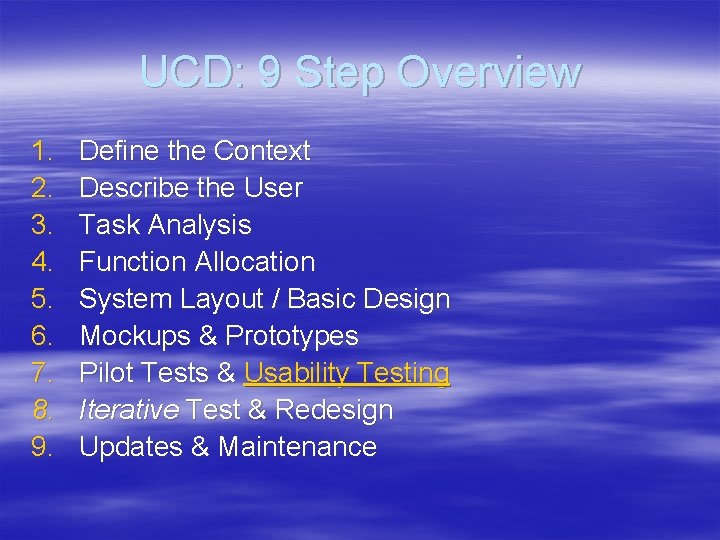 UCD: 9 Step Overview

1. Define the Context
2. Describe the User
3. Task Analysis
4. Function Allocation
5. System Layout / Basic Design
6. Mockups & Prototypes
7. Pilot Tests & Usability Testing
8. Iterative Test & Redesign
9. Updates & Maintenance